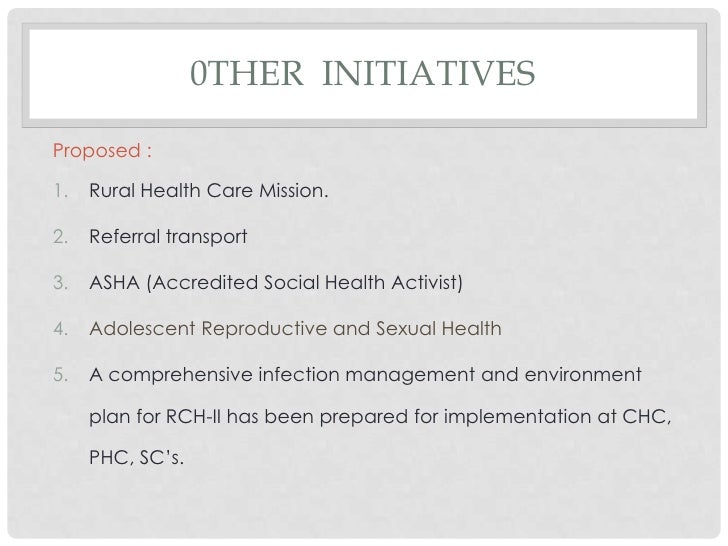 0THER INITIATIVES

Proposed :

1. Rural Health Care Mission.

2. Referral transport

3. ASHA (Accredited Social Health Activist)

4. Adolescent Reproductive and Sexual Health

5. A comprehensive infection management and environment plan for RCH-II has been prepared for implementation at CHC, PHC, SC's.